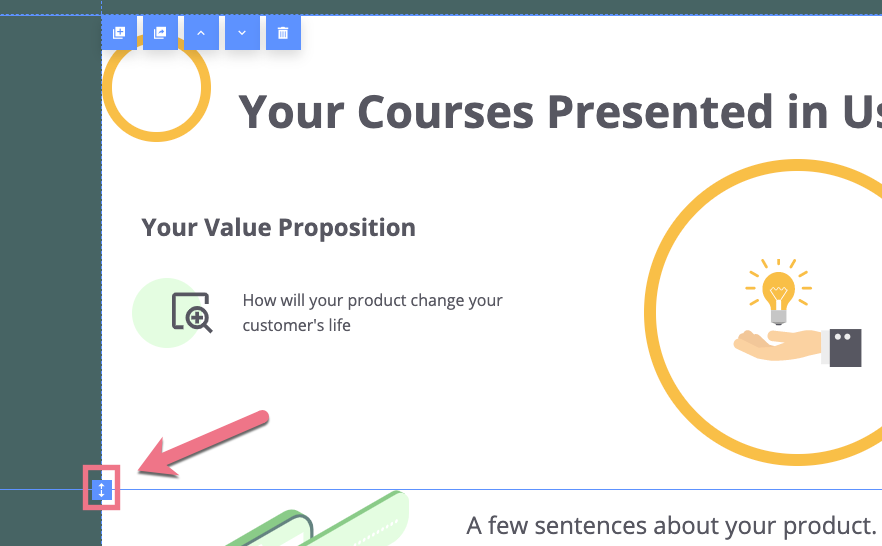 Your Courses Presented in Us

Your Value Proposition

How will your product change your customer's life

A few sentences about your product.